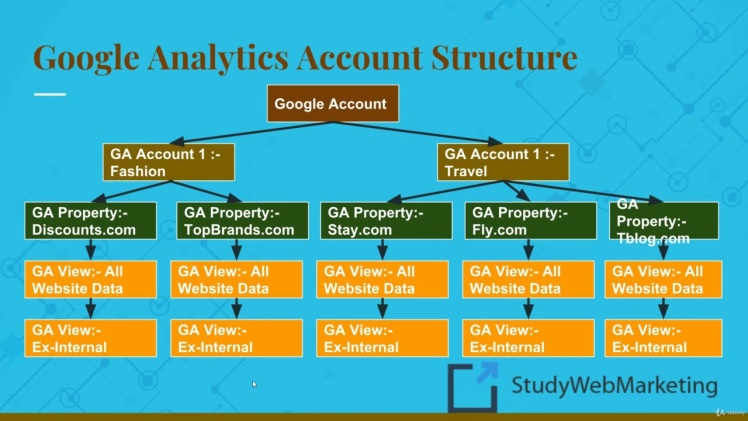 Google Analytics Account Structure

Google Account

GA Account 1 :- Fashion

GA Account 1 :- Travel

GA Property:- Discounts.com

GA Property:- TopBrands.com

GA Property:- Stay.com

GA Property:- Fly.com

GA Property:- Tblog.com

GA View:- All Website Data

GA View:- All Website Data

GA View:- All Website Data

GA View:- All Website Data

GA View:- All Website Data

GA View:- Ex-Internal

GA View:- Ex-Internal

GA View:- Ex-Internal

GA View:- Ex-Internal

GA View:- Ex-Internal

StudyWebMarketing

Udemy